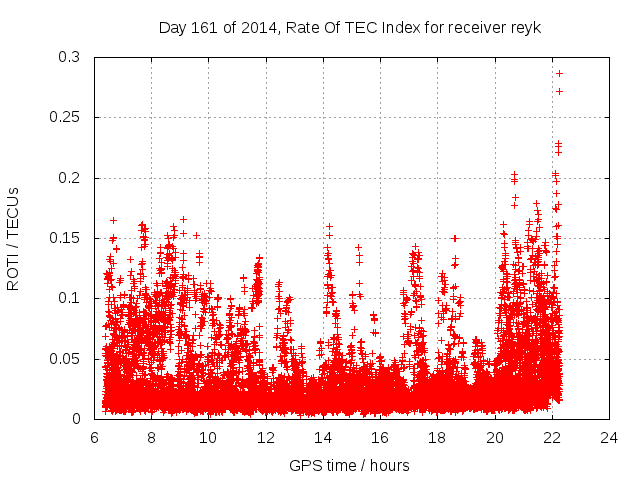 Day 161 of 2014, Rate Of TEC Index for receiver reyk

ROTI / TECUs

0.3
0.25
0.2
0.15
0.1
0.05
0

6 8 10 12 14 16 18 20 22 24

GPS time / hours